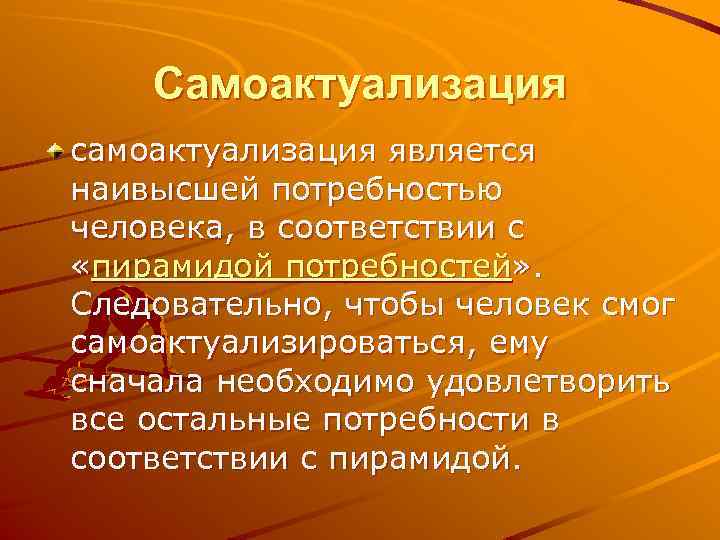 Самоактуализация

самоактуализация является наивысшей потребностью человека, в соответствии с «пирамидой потребностей». Следовательно, чтобы человек смог самоактуализироваться, ему сначала необходимо удовлетворить все остальные потребности в соответствии с пирамидой.